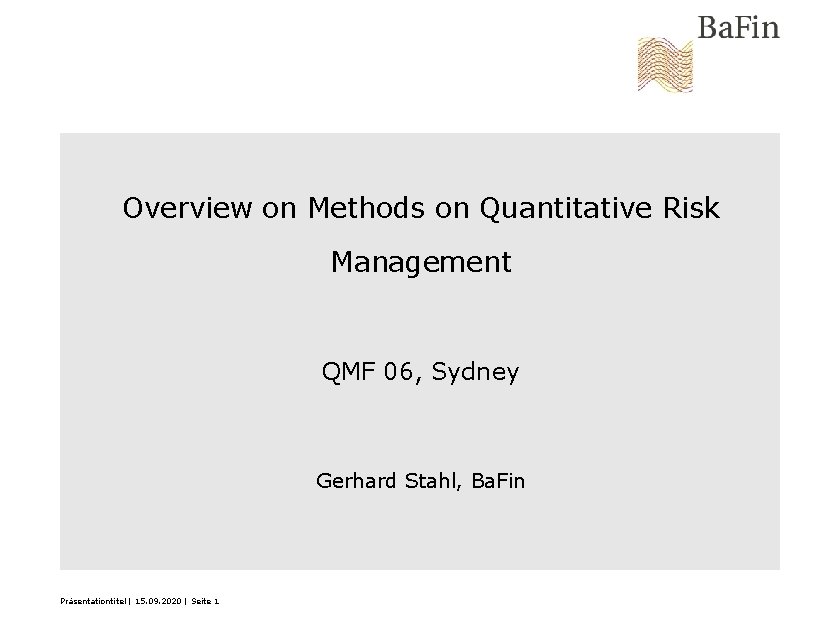 BaFin

Overview on Methods on Quantitative Risk Management

QMF 06, Sydney

Gerhard Stahl, BaFin

Präsentationtitel | 15.09.2020 | Seite 1